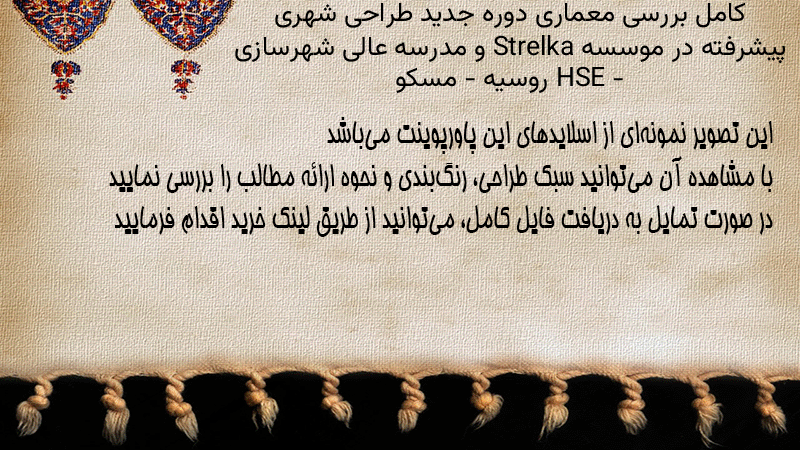 کامل بررسی معماری دوره جدید طراحی شهری پیشرفته در موسسه Strelka و مدرسه عالی شهرسازی HSE - روسیه - مسکو

این تصویر نمونه‌ای از اسلایدهای این پاورپوینت می‌باشد
با مشاهده آن می‌توانید سبک طراحی، رنگ‌بندی و نحوه ارائه مطالب را بررسی نمایید
در صورت تمایل به دریافت فایل کامل، می‌توانید از طریق لینک خرید اقدام فرمایید